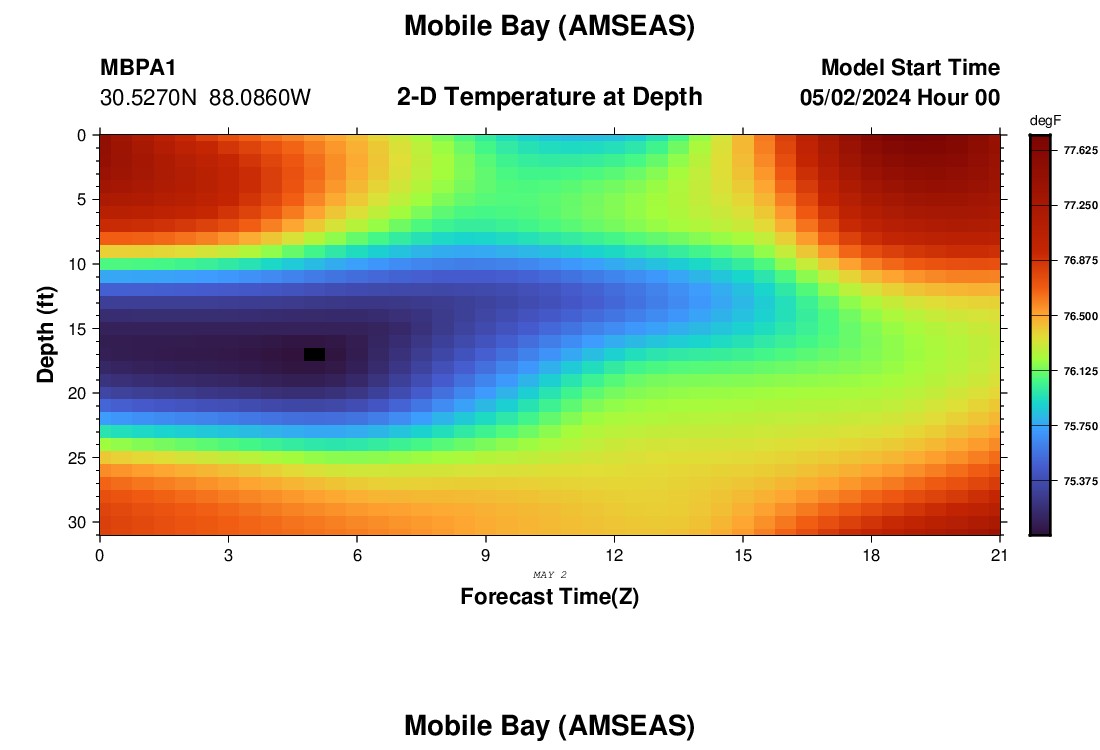 Mobile Bay (AMSEAS)

MBPA1
30.5270N 88.0860W

2-D Temperature at Depth

Model Start Time
05/02/2024 Hour 00

degF
77.625
77.250
76.875
76.500
76.125
75.750
75.375

Depth (ft)
0
5
10
15
20
25
30

0
3
6
9
12
15
18
21
MAY 2
Forecast Time(Z)

Mobile Bay (AMSEAS)